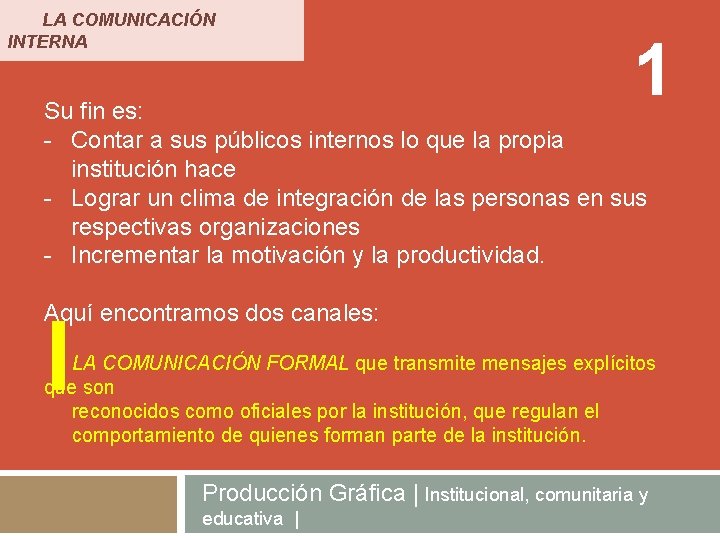 LA COMUNICACIÓN INTERNA

1

Su fin es:
- Contar a sus públicos internos lo que la propia institución hace
- Lograr un clima de integración de las personas en sus respectivas organizaciones
- Incrementar la motivación y la productividad.

Aquí encontramos dos canales:

LA COMUNICACIÓN FORMAL que transmite mensajes explícitos que son reconocidos como oficiales por la institución, que regulan el comportamiento de quienes forman parte de la institución.

Producción Gráfica | Institucional, comunitaria y educativa |